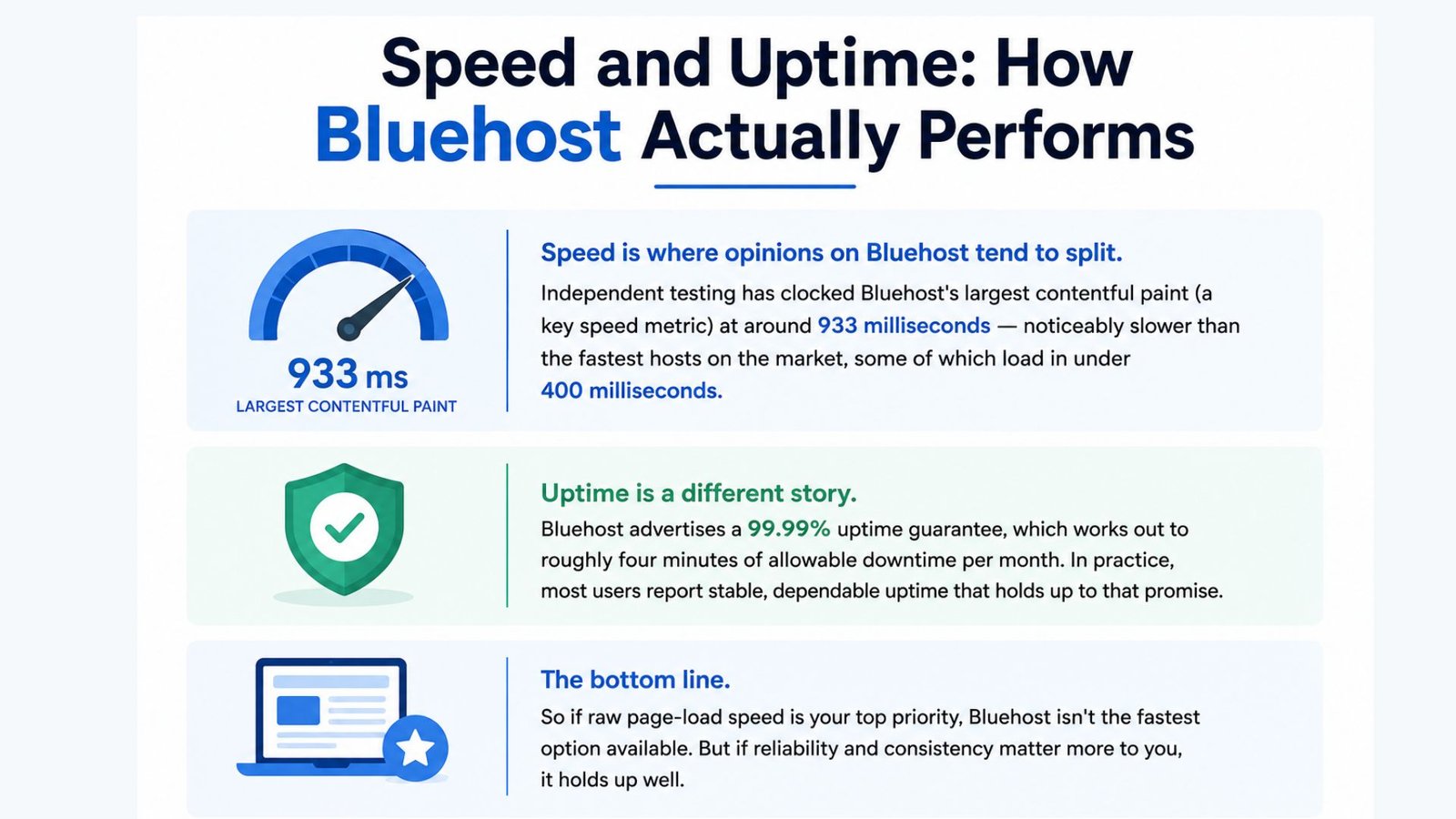 Speed and Uptime: How Bluehost Actually Performs

933 ms
LARGEST CONTENTFUL PAINT

Speed is where opinions on Bluehost tend to split.

Independent testing has clocked Bluehost's largest contentful paint (a key speed metric) at around 933 milliseconds — noticeably slower than the fastest hosts on the market, some of which load in under 400 milliseconds.

Uptime is a different story.

Bluehost advertises a 99.99% uptime guarantee, which works out to roughly four minutes of allowable downtime per month. In practice, most users report stable, dependable uptime that holds up to that promise.

The bottom line.

So if raw page-load speed is your top priority, Bluehost isn't the fastest option available. But if reliability and consistency matter more to you, it holds up well.